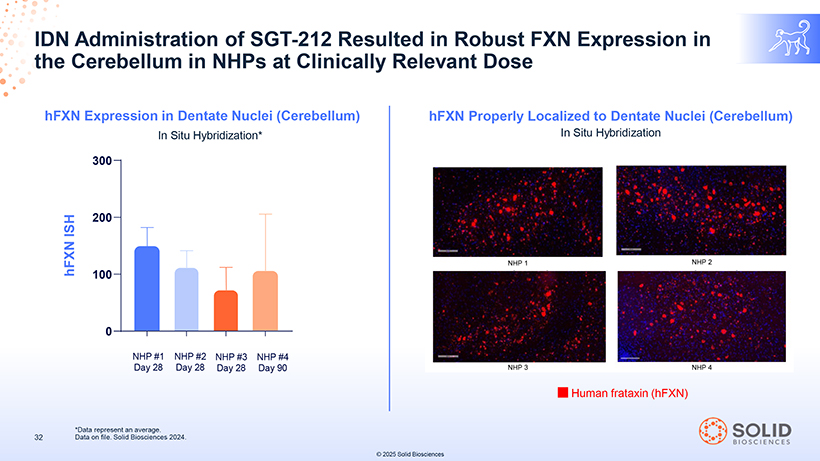 IDN Administration of SGT-212 Resulted in Robust FXN Expression in the Cerebellum in NHPs at Clinically Relevant Dose

hFXN Expression in Dentate Nuclei (Cerebellum)

In Situ Hybridization*

hFXN ISH

300

200

100

0

NHP #1 Day 28

NHP #2 Day 28

NHP #3 Day 28

NHP #4 Day 90

hFXN Properly Localized to Dentate Nuclei (Cerebellum)

In Situ Hybridization

NHP 1

NHP 2

NHP 3

NHP 4

Human frataxin (hFXN)

32

*Data represent an average.
Data on file. Solid Biosciences 2024.

SOLID BIOSCIENCES

© 2025 Solid Biosciences